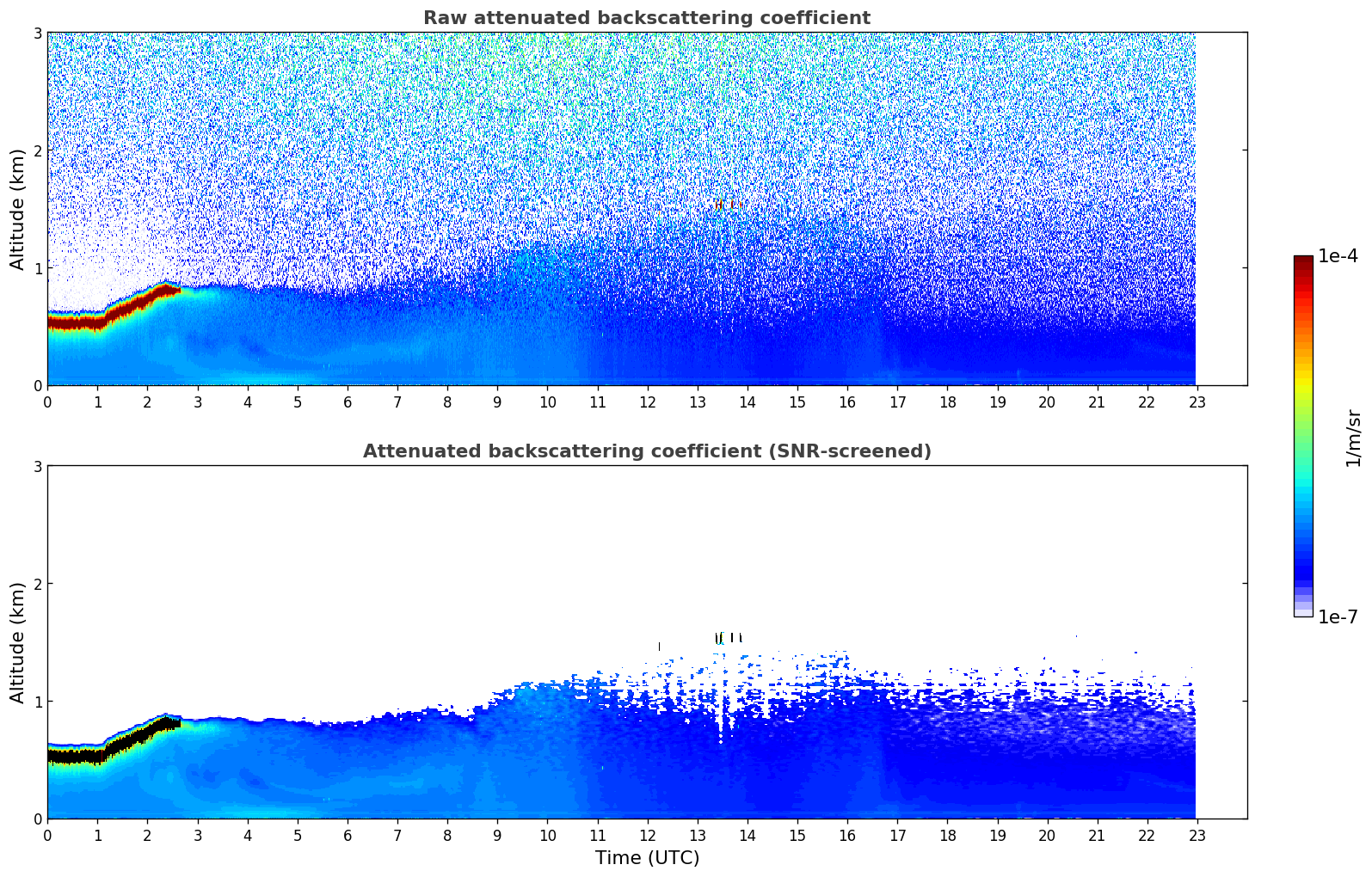 Raw attenuated backscattering coefficient

Altitude (km)

3
2
1
0

0 1 2 3 4 5 6 7 8 9 10 11 12 13 14 15 16 17 18 19 20 21 22 23

Attenuated backscattering coefficient (SNR-screened)

Altitude (km)

3
2
1
0

0 1 2 3 4 5 6 7 8 9 10 11 12 13 14 15 16 17 18 19 20 21 22 23

Time (UTC)

1e-4

1/m/sr

1e-7